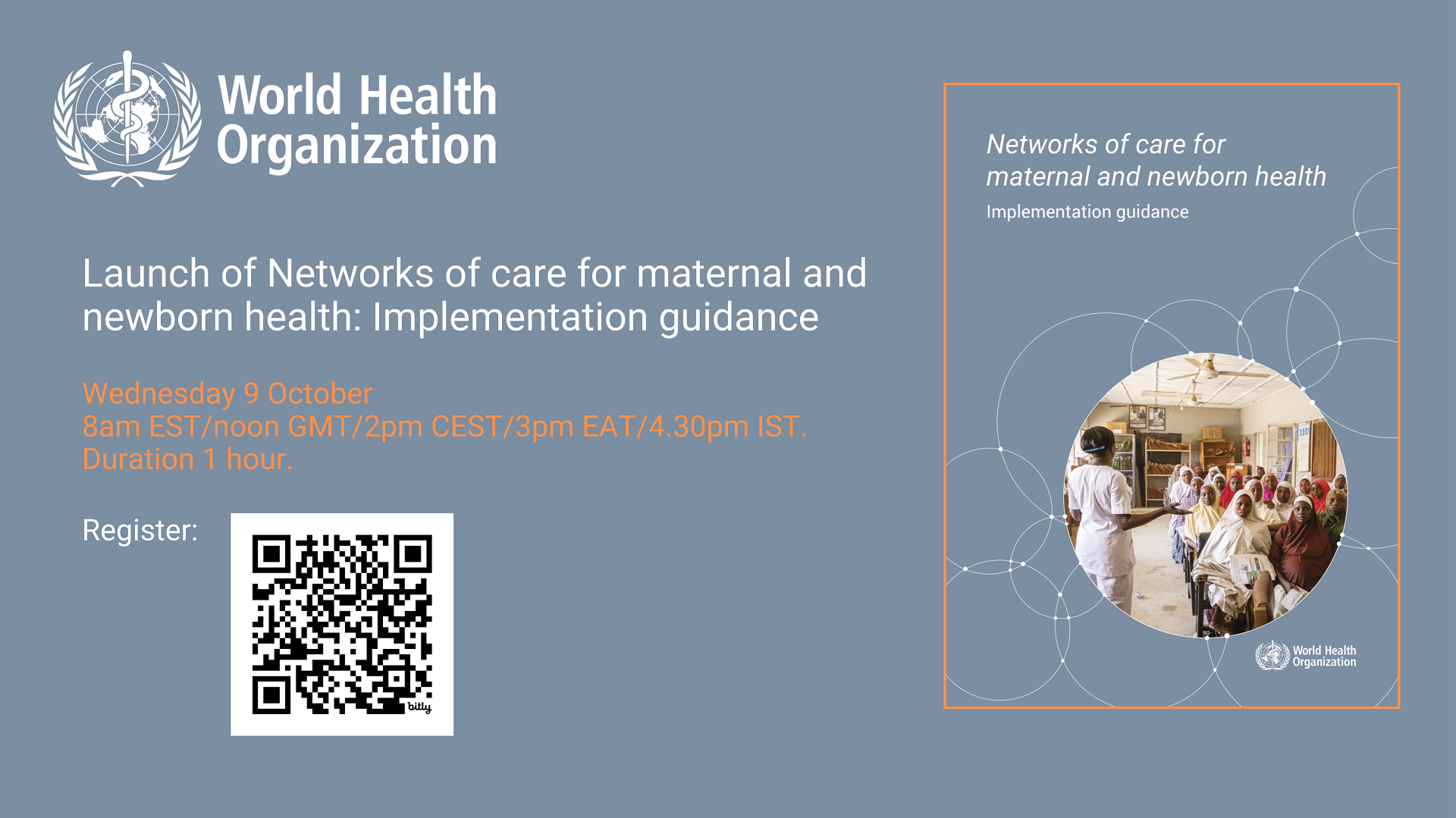 World Health Organization

Launch of Networks of care for maternal and newborn health: Implementation guidance

Wednesday 9 October
8am EST/noon GMT/2pm CEST/3pm EAT/4.30pm IST.
Duration 1 hour.

Register:

bitly

Networks of care for maternal and newborn health

Implementation guidance

World Health Organization